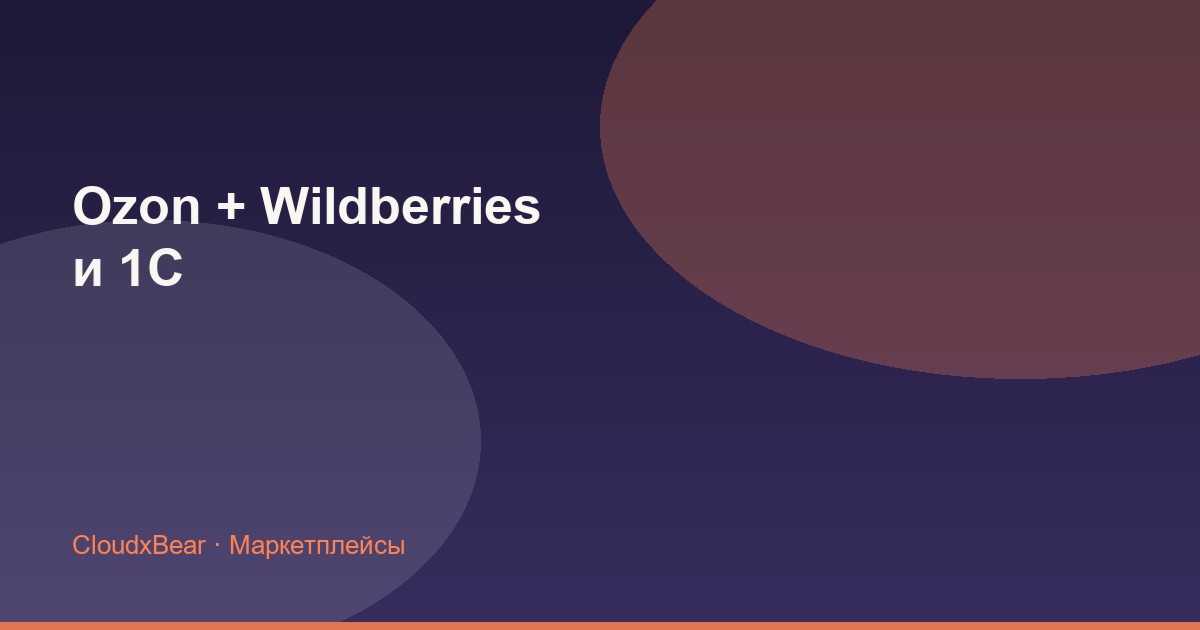 Ozon + Wildberries и 1С

CloudxBear · Маркетплейсы